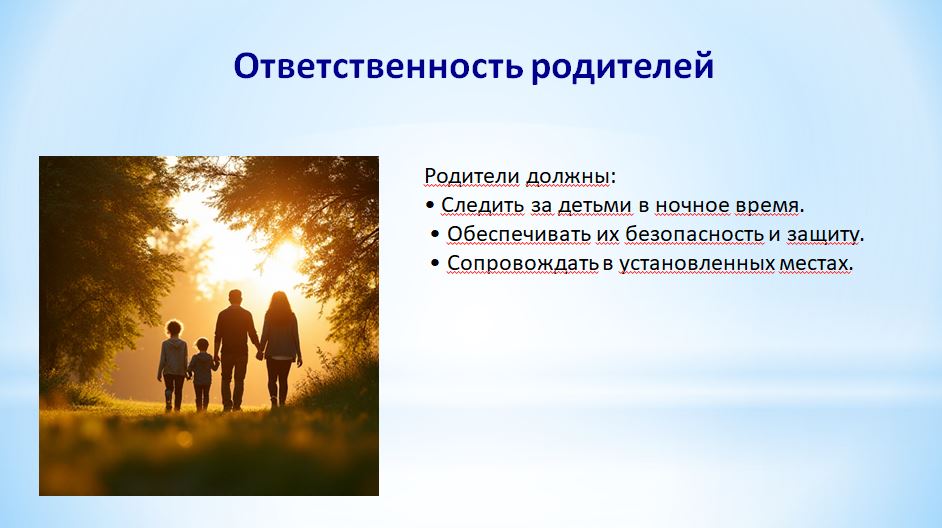 Ответственность родителей

Родители должны:
• Следить за детьми в ночное время.
• Обеспечивать их безопасность и защиту.
• Сопровождать в установленных местах.